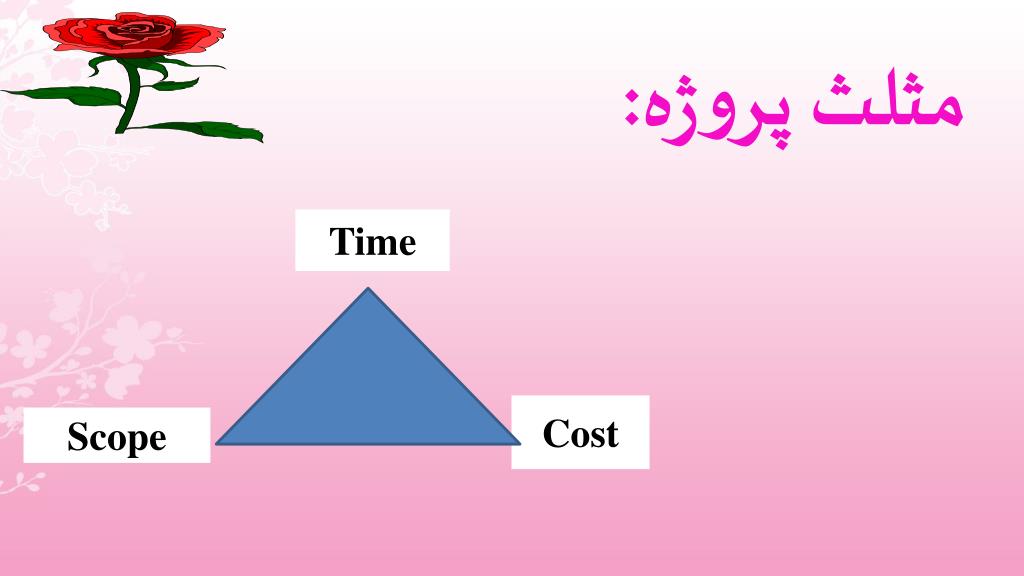 مثلث پروژه:

Time

Scope

Cost